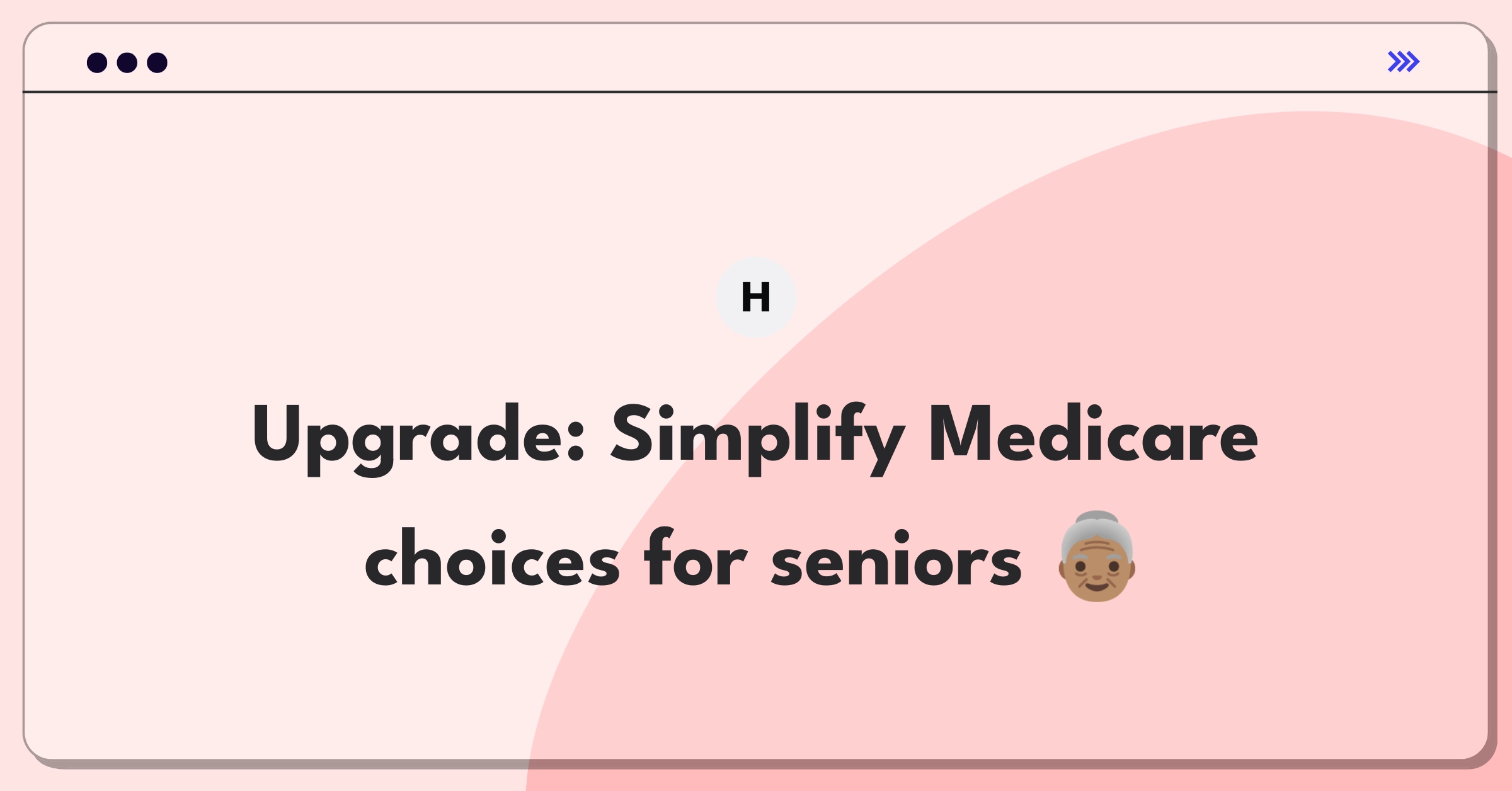 H

Upgrade: Simplify Medicare choices for seniors 👵🏽